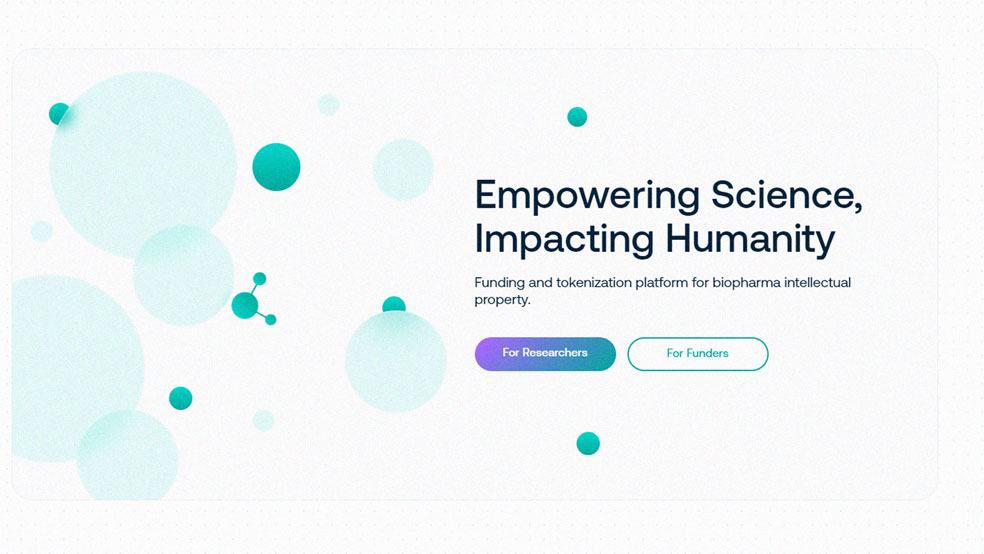 Empowering Science, Impacting Humanity

Funding and tokenization platform for biopharma intellectual property.

For Researchers

For Funders